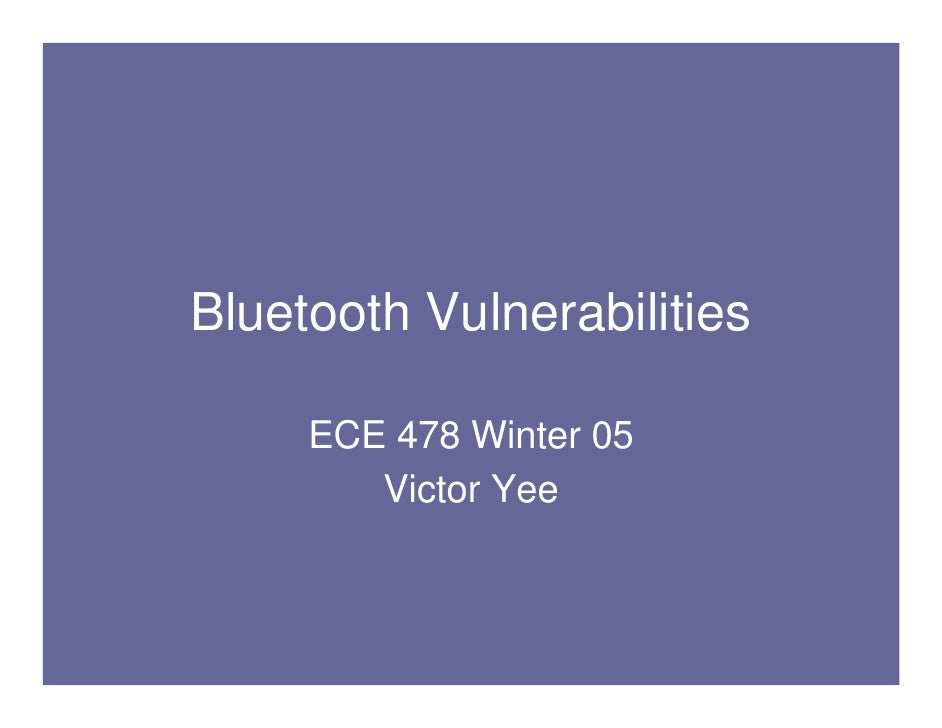 Bluetooth Vulnerabilities

ECE 478 Winter 05
Victor Yee